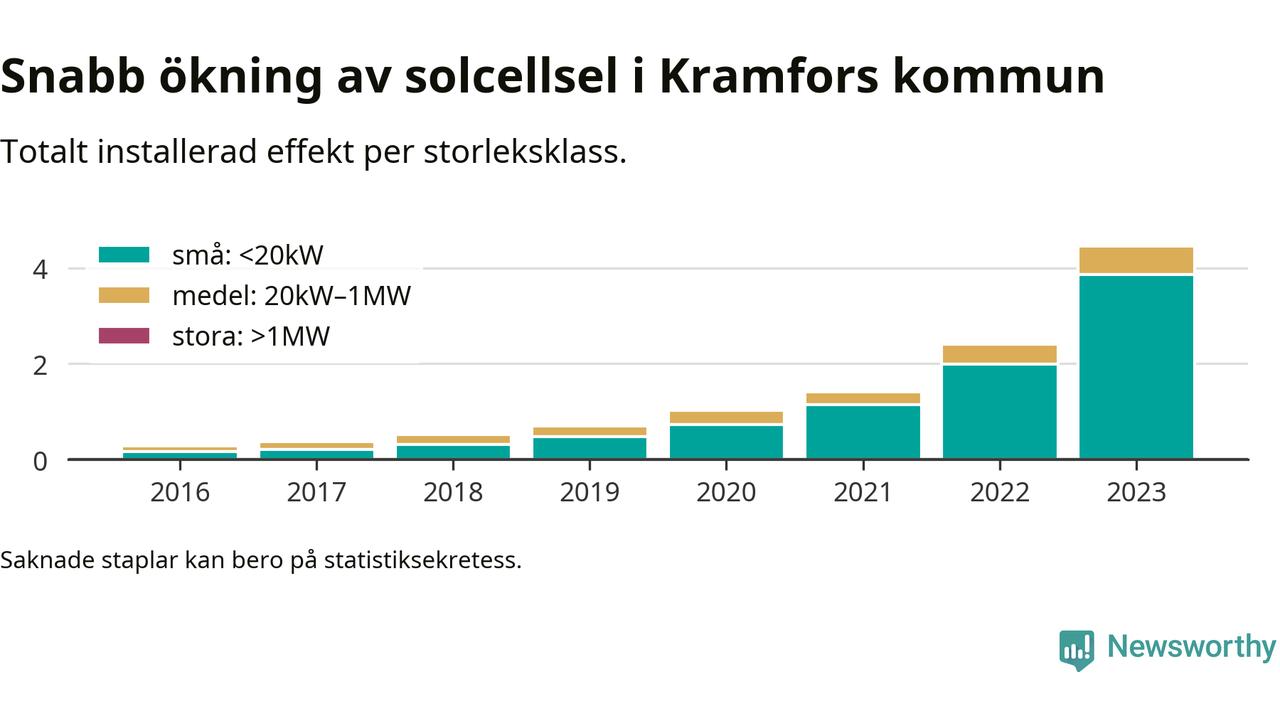 Snabb ökning av solcellsel i Kramfors kommun

Totalt installerad effekt per storleksklass.

små: <20kW
medel: 20kW–1MW
stora: >1MW

4
2
0

2016
2017
2018
2019
2020
2021
2022
2023

Saknade staplar kan bero på statistiksekretess.

Newsworthy